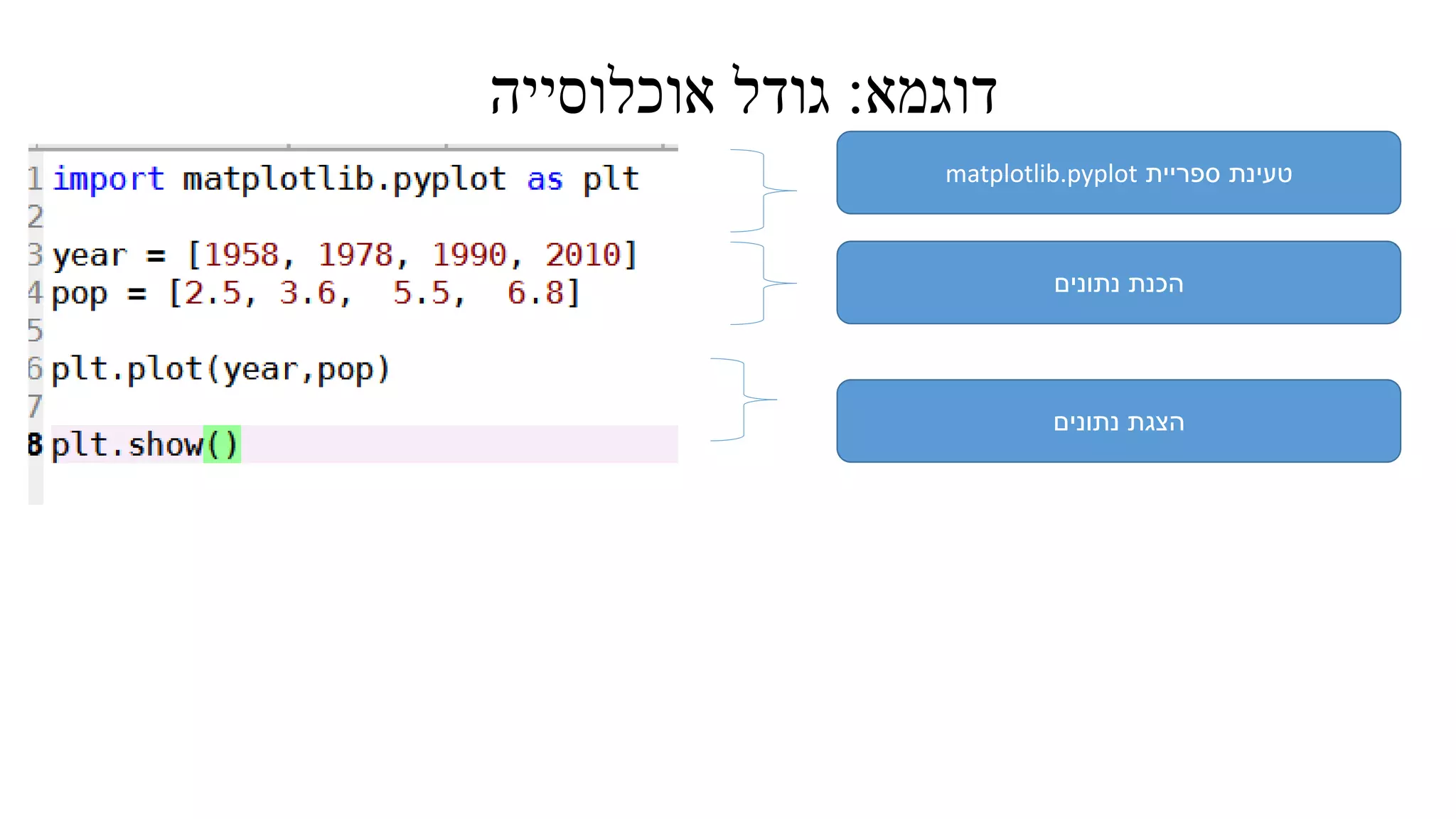 דוגמא: גודל אוכלוסייה

1 import matplotlib.pyplot as plt
2
3 year = [1958, 1978, 1990, 2010]
4 pop = [2.5, 3.6,  5.5,  6.8]
5
6 plt.plot(year,pop)
7
8 plt.show()

טעינת ספריית matplotlib.pyplot

הכנת נתונים

הצגת נתונים